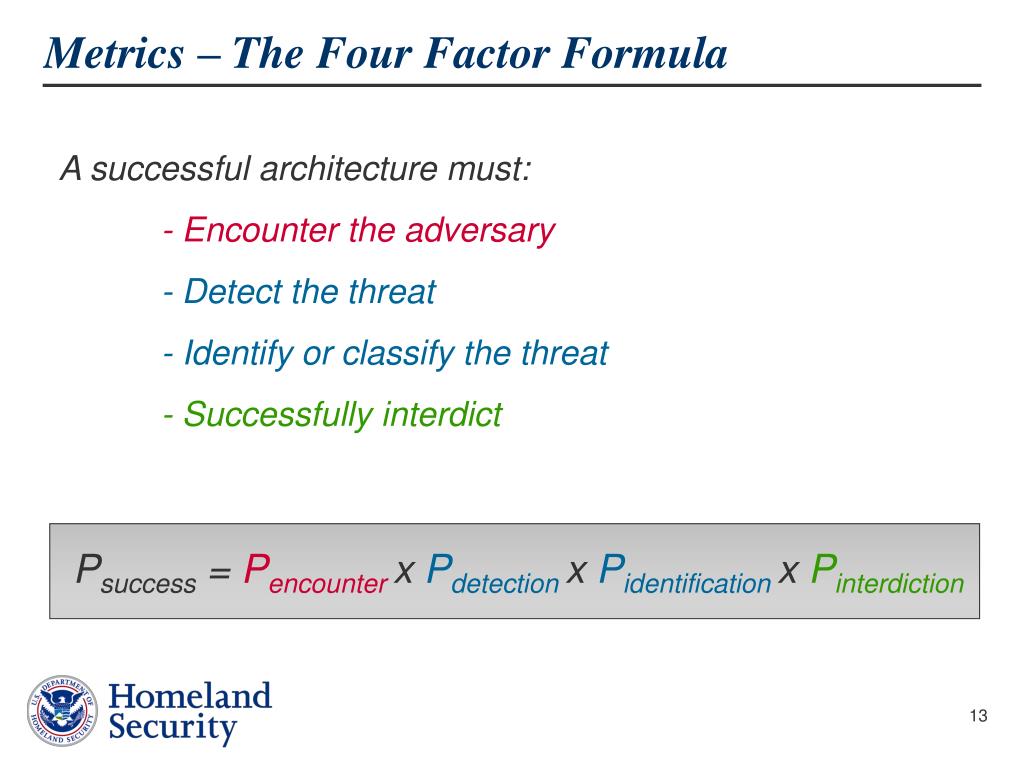 Metrics – The Four Factor Formula

A successful architecture must:

- Encounter the adversary

- Detect the threat

- Identify or classify the threat

- Successfully interdict

$P_{success} = P_{encounter} \times P_{detection} \times P_{identification} \times P_{interdiction}$

U.S. DEPARTMENT OF HOMELAND SECURITY

Homeland Security

13